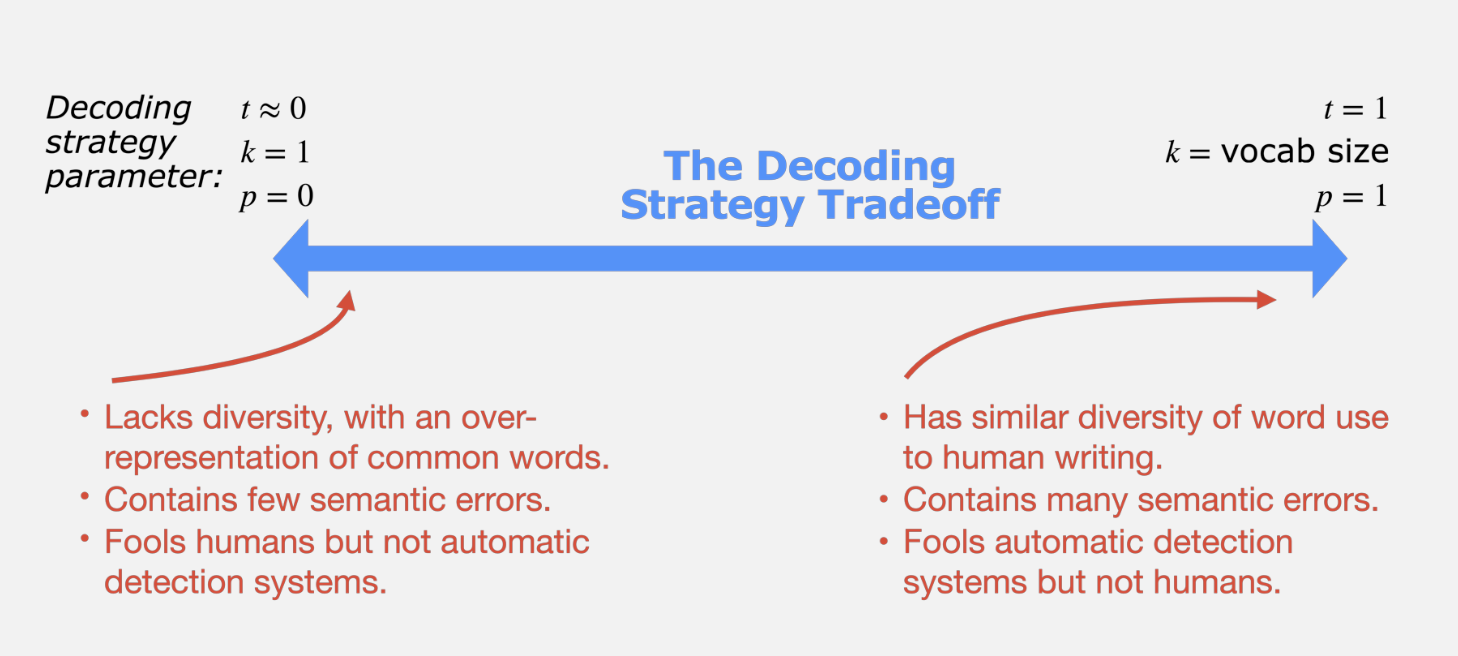 Decoding strategy parameter:

$t \approx 0$
$k = 1$
$p = 0$

The Decoding Strategy Tradeoff

$t = 1$
$k =$ vocab size
$p = 1$

• Lacks diversity, with an over-representation of common words.
• Contains few semantic errors.
• Fools humans but not automatic detection systems.

• Has similar diversity of word use to human writing.
• Contains many semantic errors.
• Fools automatic detection systems but not humans.